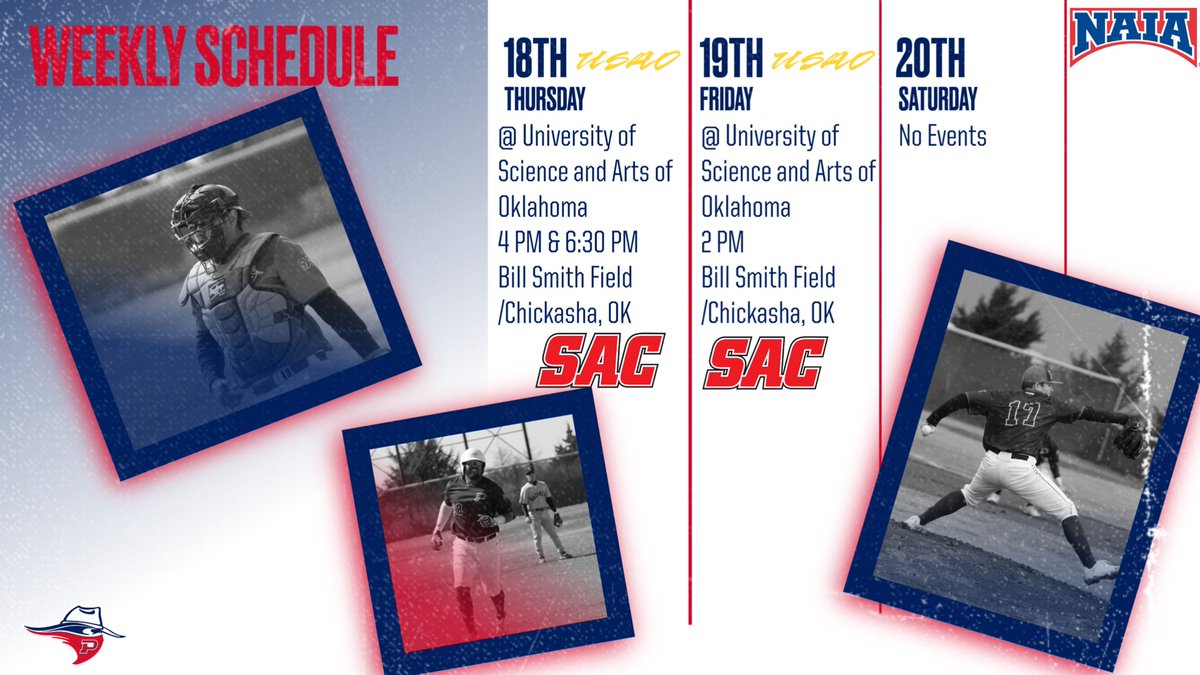 WEEKLY SCHEDULE

18TH USAO
THURSDAY
@ University of Science and Arts of Oklahoma
4 PM & 6:30 PM
Bill Smith Field /Chickasha, OK
SAC

19TH USAO
FRIDAY
@ University of Science and Arts of Oklahoma
2 PM
Bill Smith Field /Chickasha, OK
SAC

20TH
SATURDAY
No Events

NAIA